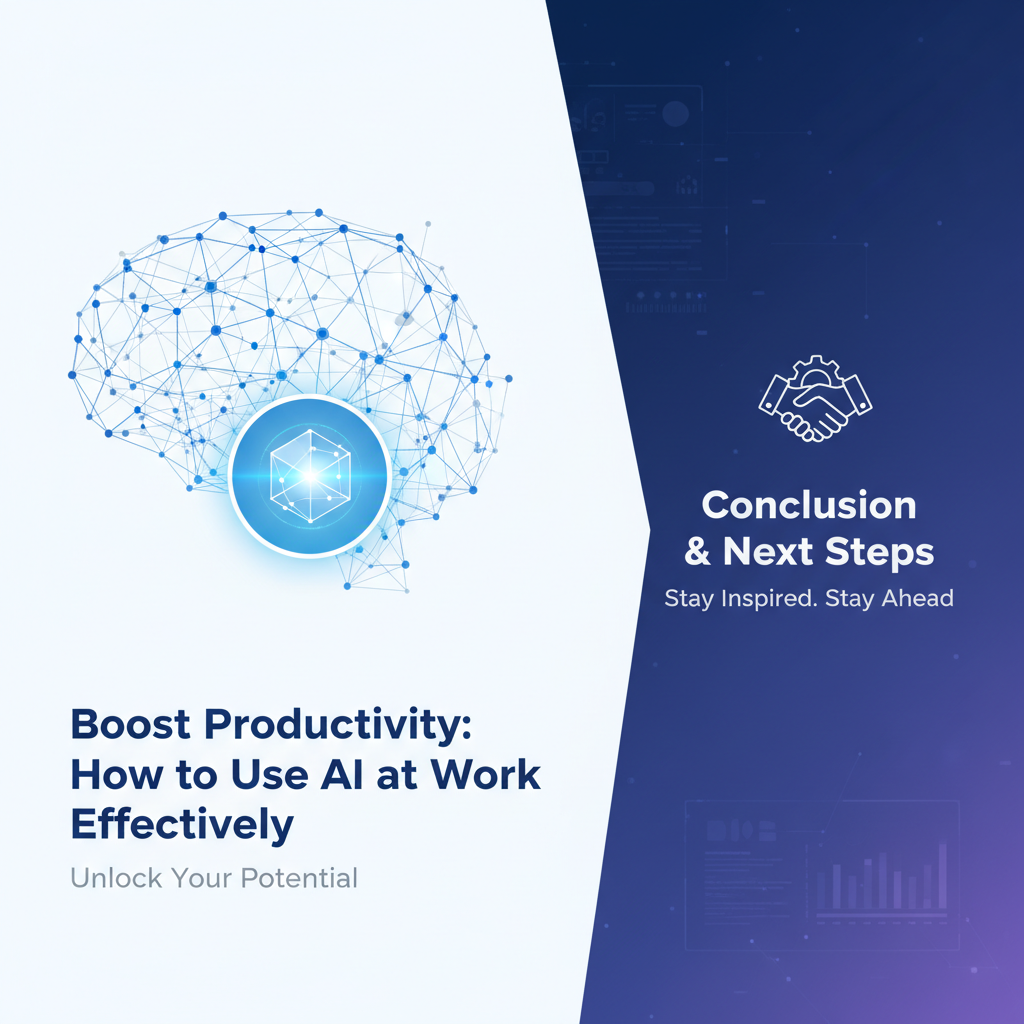 Boost Productivity: How to Use AI at Work Effectively

Unlock Your Potential

Conclusion & Next Steps

Stay Inspired. Stay Ahead